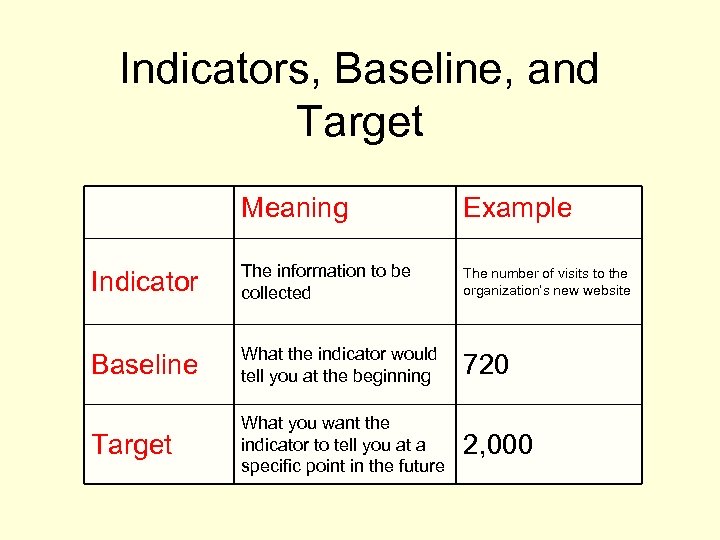 Indicators, Baseline, and Target

| | Meaning | Example |
|---|---|---|
| Indicator | The information to be collected | The number of visits to the organization's new website |
| Baseline | What the indicator would tell you at the beginning | 720 |
| Target | What you want the indicator to tell you at a specific point in the future | 2,000 |